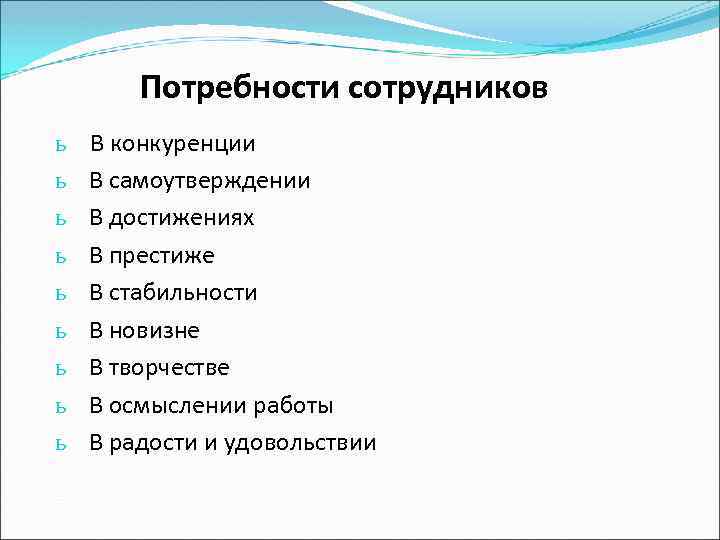 Потребности сотрудников

ь В конкуренции
ь В самоутверждении
ь В достижениях
ь В престиже
ь В стабильности
ь В новизне
ь В творчестве
ь В осмыслении работы
ь В радости и удовольствии